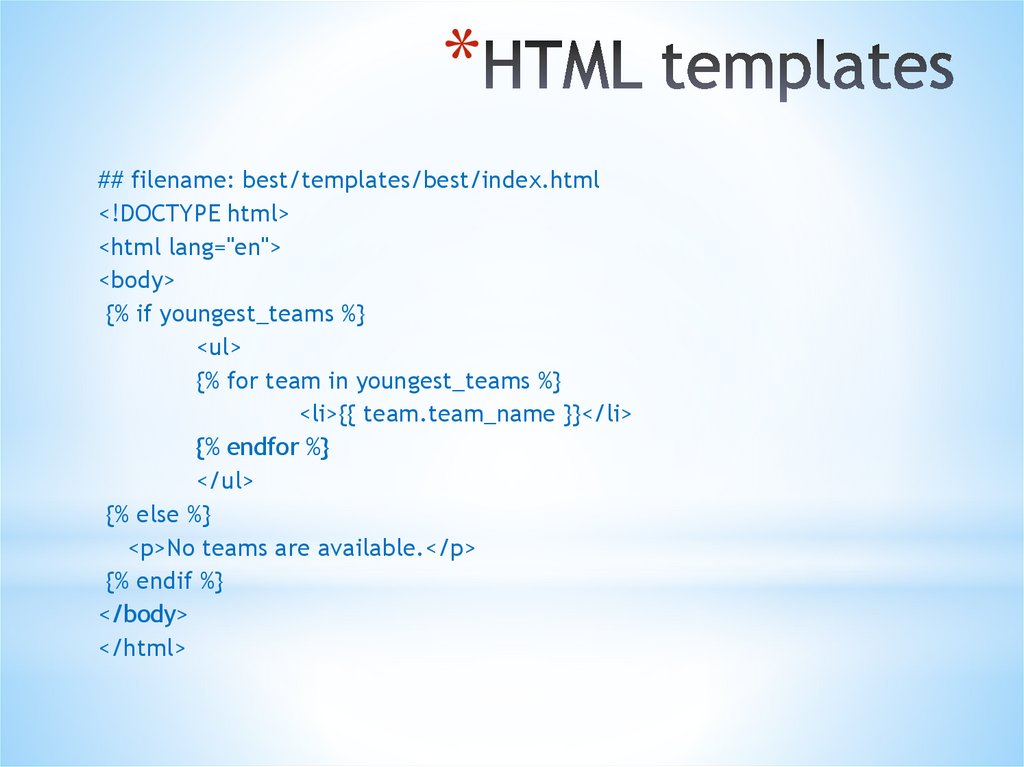 *HTML templates

## filename: best/templates/best/index.html
<!DOCTYPE html>
<html lang="en">
<body>
{% if youngest_teams %}
<ul>
{% for team in youngest_teams %}
<li>{{ team.team_name }}</li>
{% endfor %}
</ul>
{% else %}
<p>No teams are available.</p>
{% endif %}
</body>
</html>